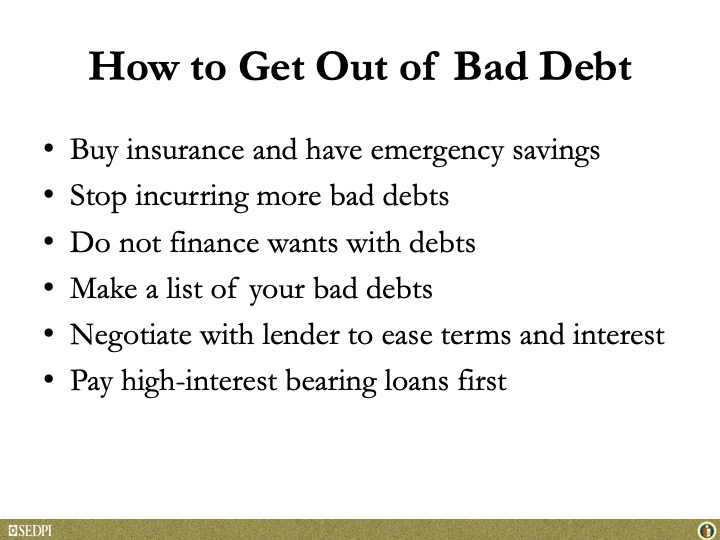 How to Get Out of Bad Debt

• Buy insurance and have emergency savings
• Stop incurring more bad debts
• Do not finance wants with debts
• Make a list of your bad debts
• Negotiate with lender to ease terms and interest
• Pay high-interest bearing loans first

SEDPI